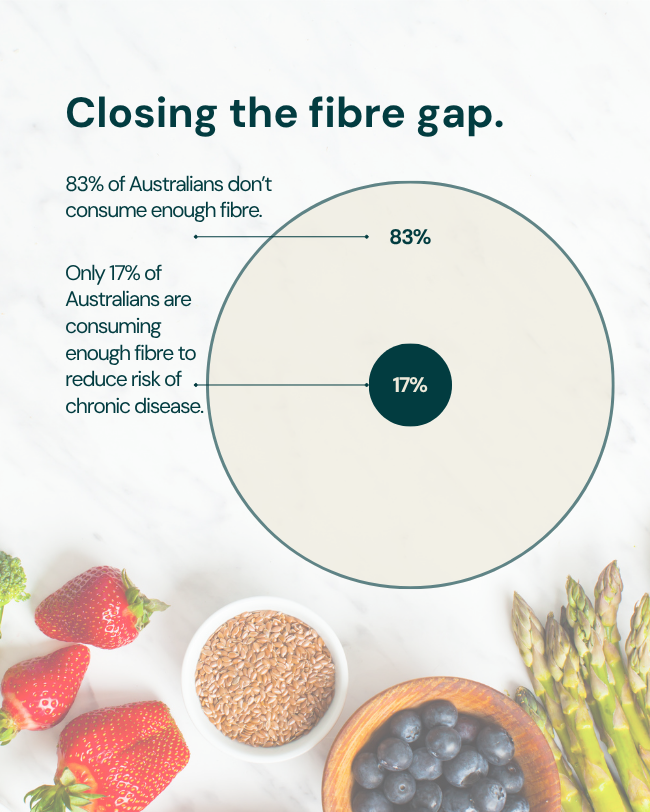 Closing the fibre gap.

83% of Australians don't consume enough fibre.

83%

Only 17% of Australians are consuming enough fibre to reduce risk of chronic disease.

17%